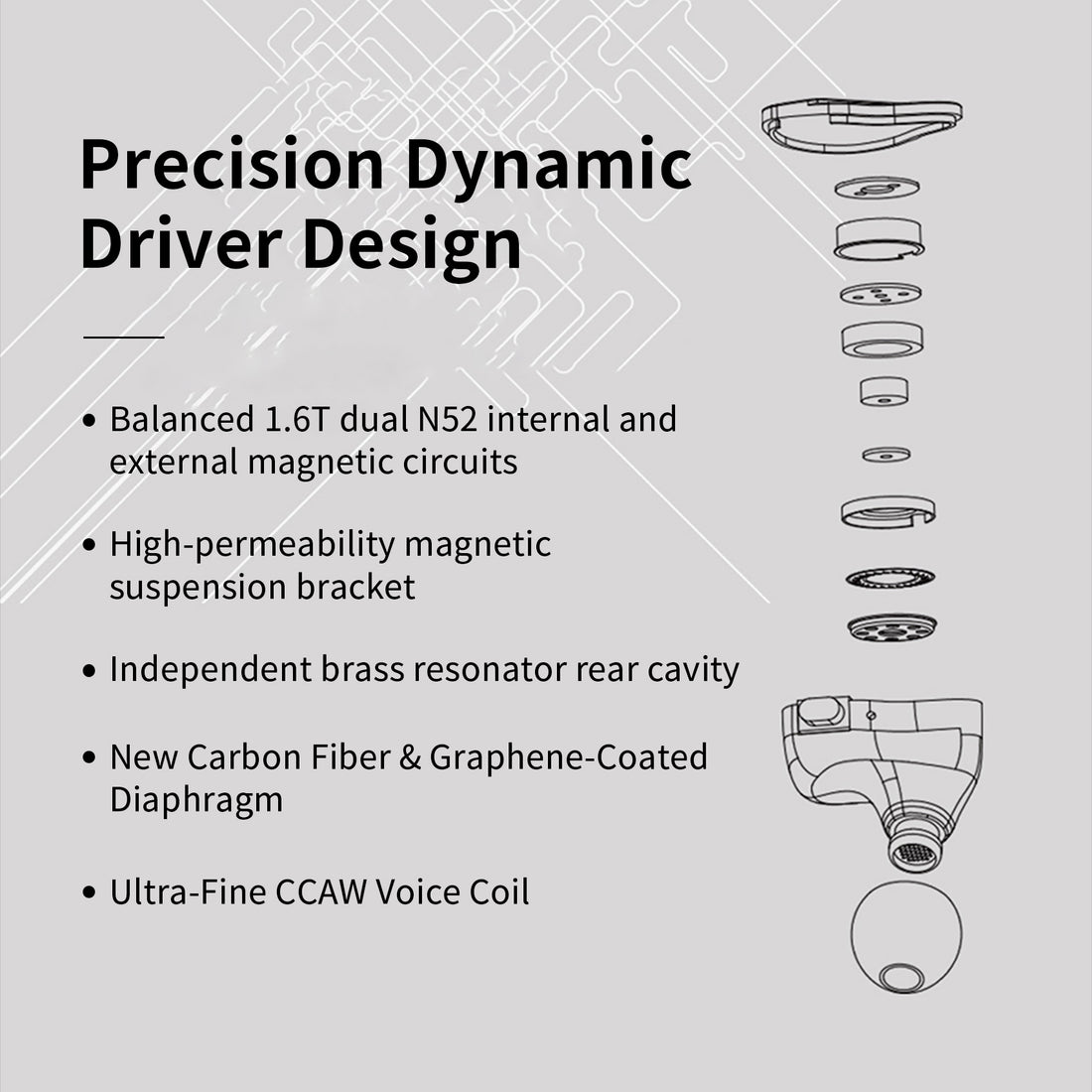 Precision Dynamic Driver Design

• Balanced 1.6T dual N52 internal and external magnetic circuits

• High-permeability magnetic suspension bracket

• Independent brass resonator rear cavity

• New Carbon Fiber & Graphene-Coated Diaphragm

• Ultra-Fine CCAW Voice Coil